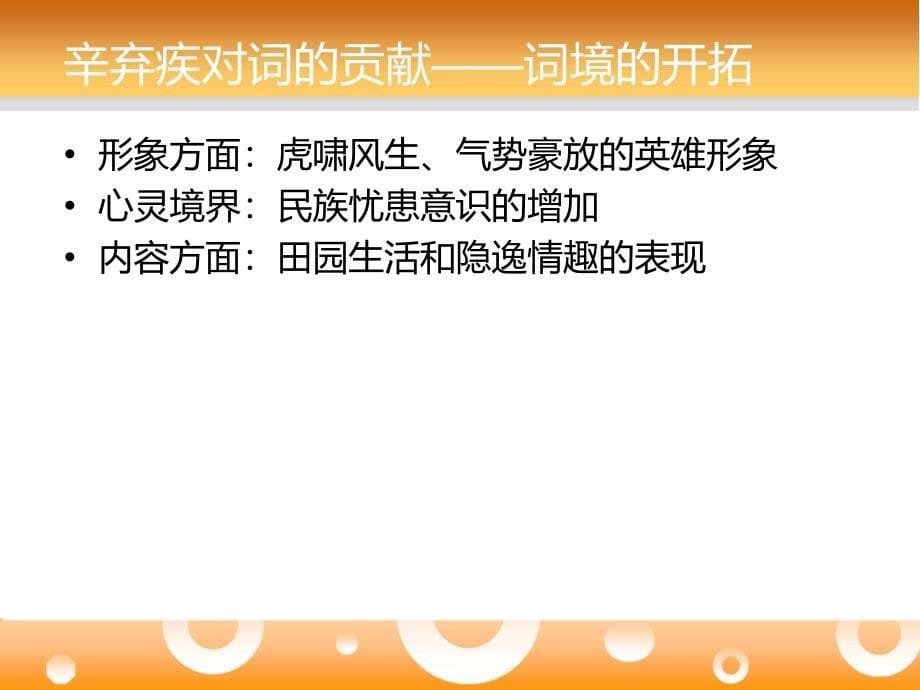 辛弃疾对词的贡献——词境的开拓

• 形象方面：虎啸风生、气势豪放的英雄形象
• 心灵境界：民族忧患意识的增加
• 内容方面：田园生活和隐逸情趣的表现